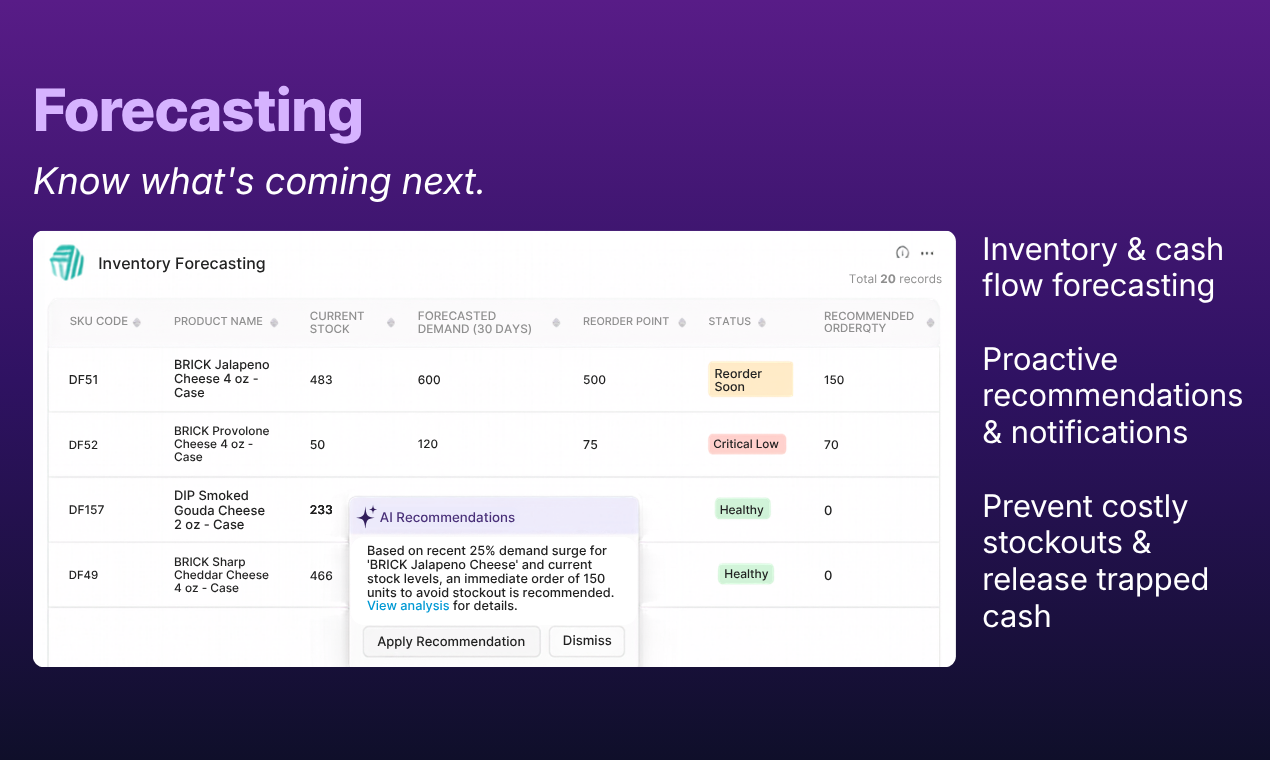 Forecasting

Know what's coming next.

Inventory Forecasting

Total 20 records

| SKU CODE | PRODUCT NAME | CURRENT STOCK | FORECASTED DEMAND (30 DAYS) | REORDER POINT | STATUS | RECOMMENDED ORDERQTY |
|---|---|---|---|---|---|---|
| DF51 | BRICK Jalapeno Cheese 4 oz - Case | 483 | 600 | 500 | Reorder Soon | 150 |
| DF52 | BRICK Provolone Cheese 4 oz - Case | 50 | 120 | 75 | Critical Low | 70 |
| DF157 | DIP Smoked Gouda Cheese 2 oz - Case | 233 | | | Healthy | 0 |
| DF49 | BRICK Sharp Cheddar Cheese 4 oz - Case | 466 | | | Healthy | 0 |

AI Recommendations

Based on recent 25% demand surge for 'BRICK Jalapeno Cheese' and current stock levels, an immediate order of 150 units to avoid stockout is recommended. View analysis for details.

Apply Recommendation

Dismiss

Inventory & cash flow forecasting

Proactive recommendations & notifications

Prevent costly stockouts & release trapped cash